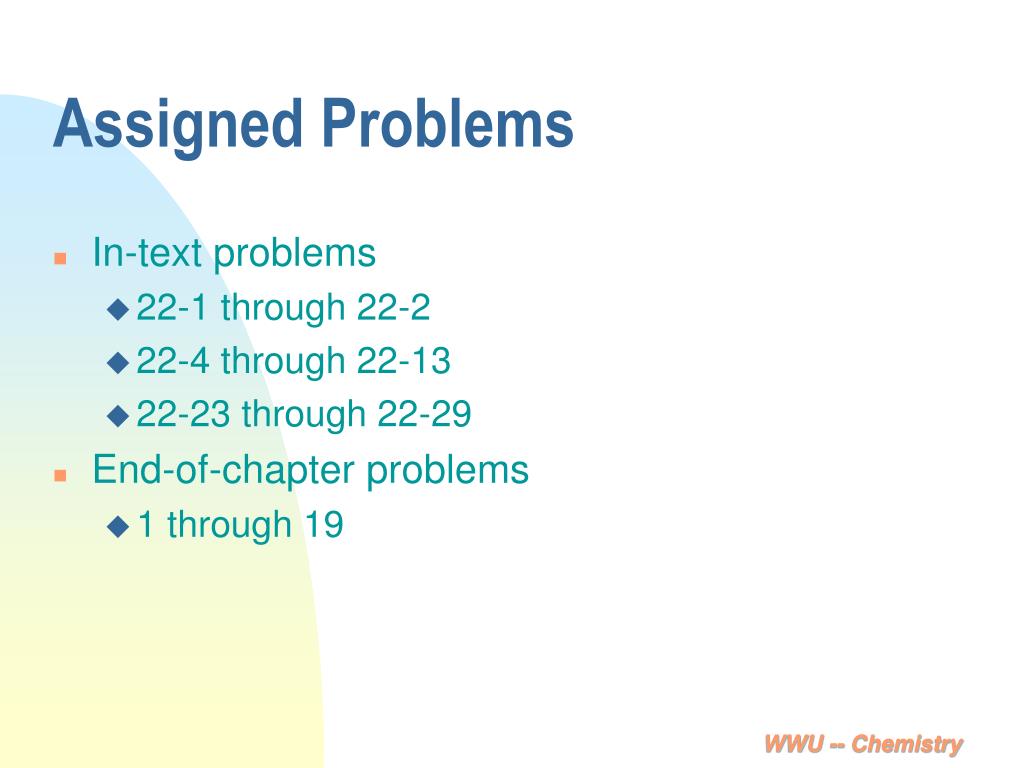 Assigned Problems

In-text problems
22-1 through 22-2
22-4 through 22-13
22-23 through 22-29

End-of-chapter problems
1 through 19

WWU -- Chemistry